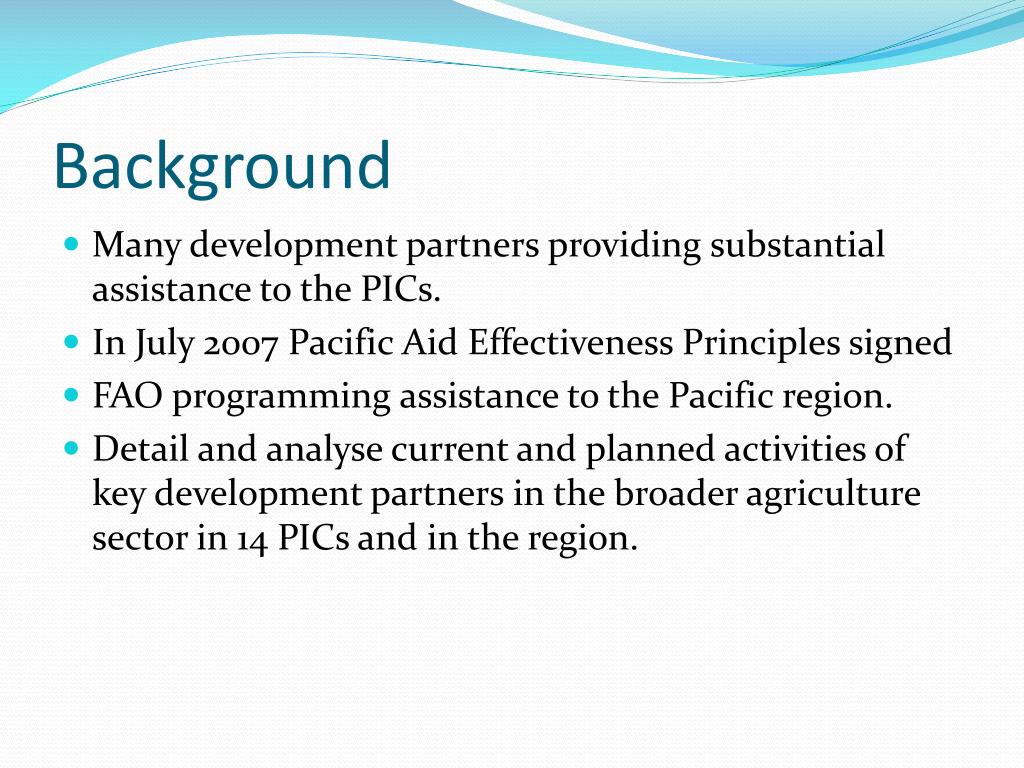 Background

- Many development partners providing substantial assistance to the PICs.
- In July 2007 Pacific Aid Effectiveness Principles signed
- FAO programming assistance to the Pacific region.
- Detail and analyse current and planned activities of key development partners in the broader agriculture sector in 14 PICs and in the region.